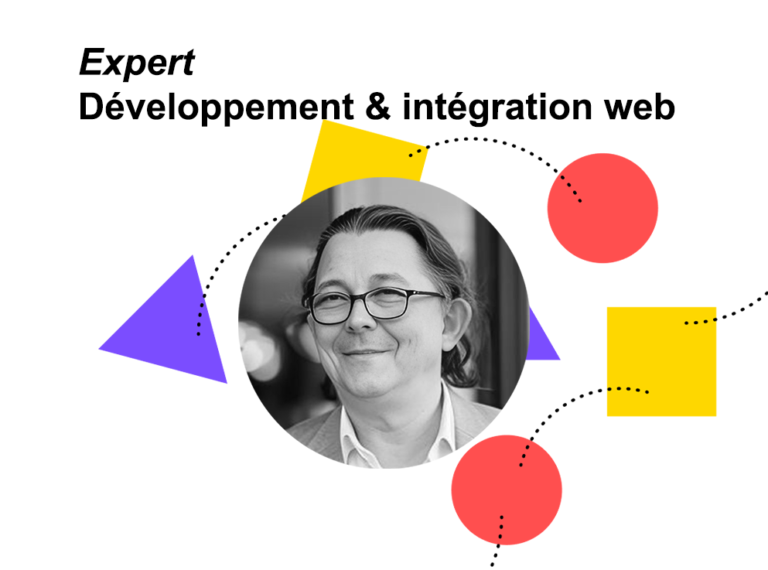 Expert
Développement & intégration web